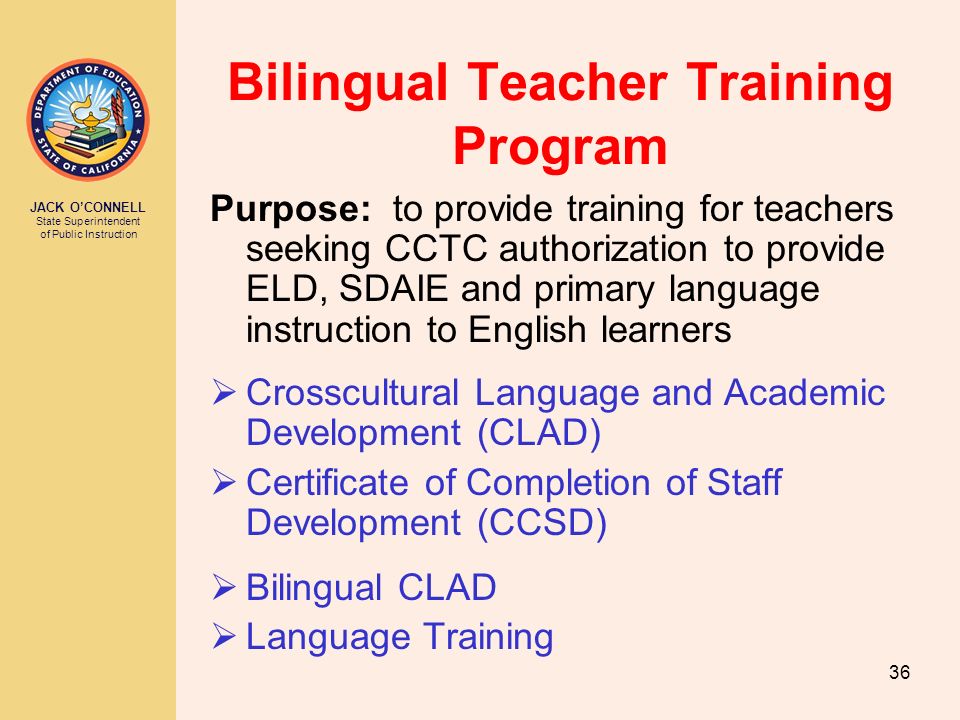 DEPARTMENT OF EDUCATION
STATE OF CALIFORNIA

JACK O'CONNELL
State Superintendent of Public Instruction

Bilingual Teacher Training Program

Purpose: to provide training for teachers seeking CCTC authorization to provide ELD, SDAIE and primary language instruction to English learners

➢ Crosscultural Language and Academic Development (CLAD)
➢ Certificate of Completion of Staff Development (CCSD)
➢ Bilingual CLAD
➢ Language Training

36